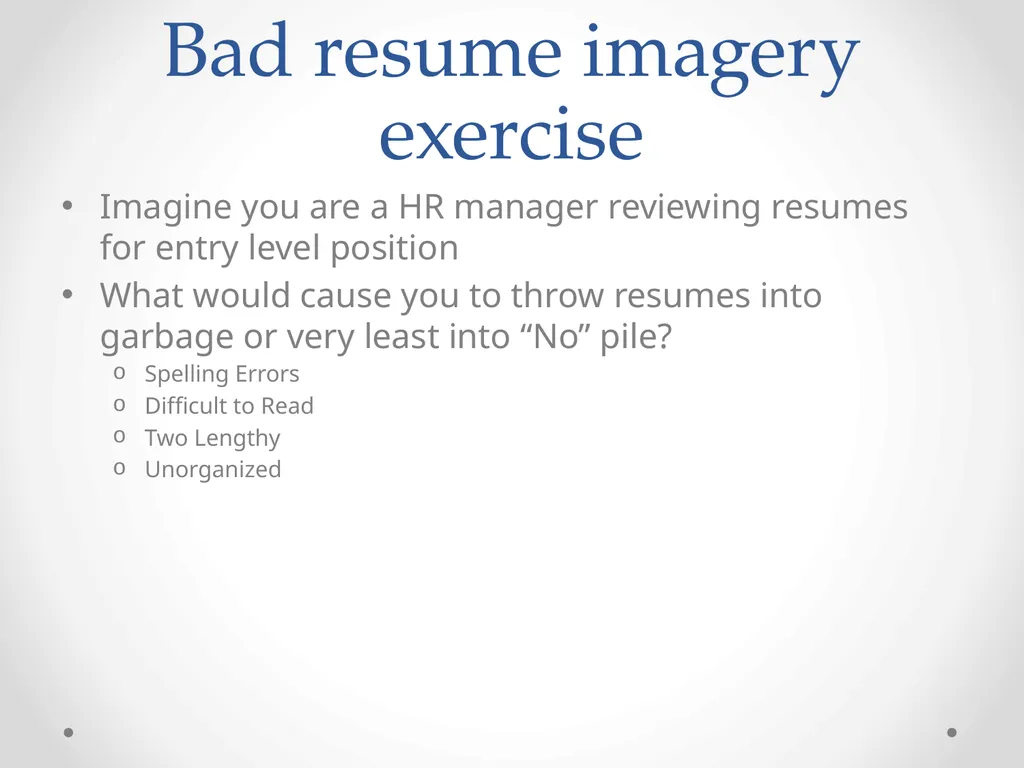 Bad resume imagery exercise

• Imagine you are a HR manager reviewing resumes for entry level position
• What would cause you to throw resumes into garbage or very least into “No” pile?
o Spelling Errors
o Difficult to Read
o Two Lengthy
o Unorganized